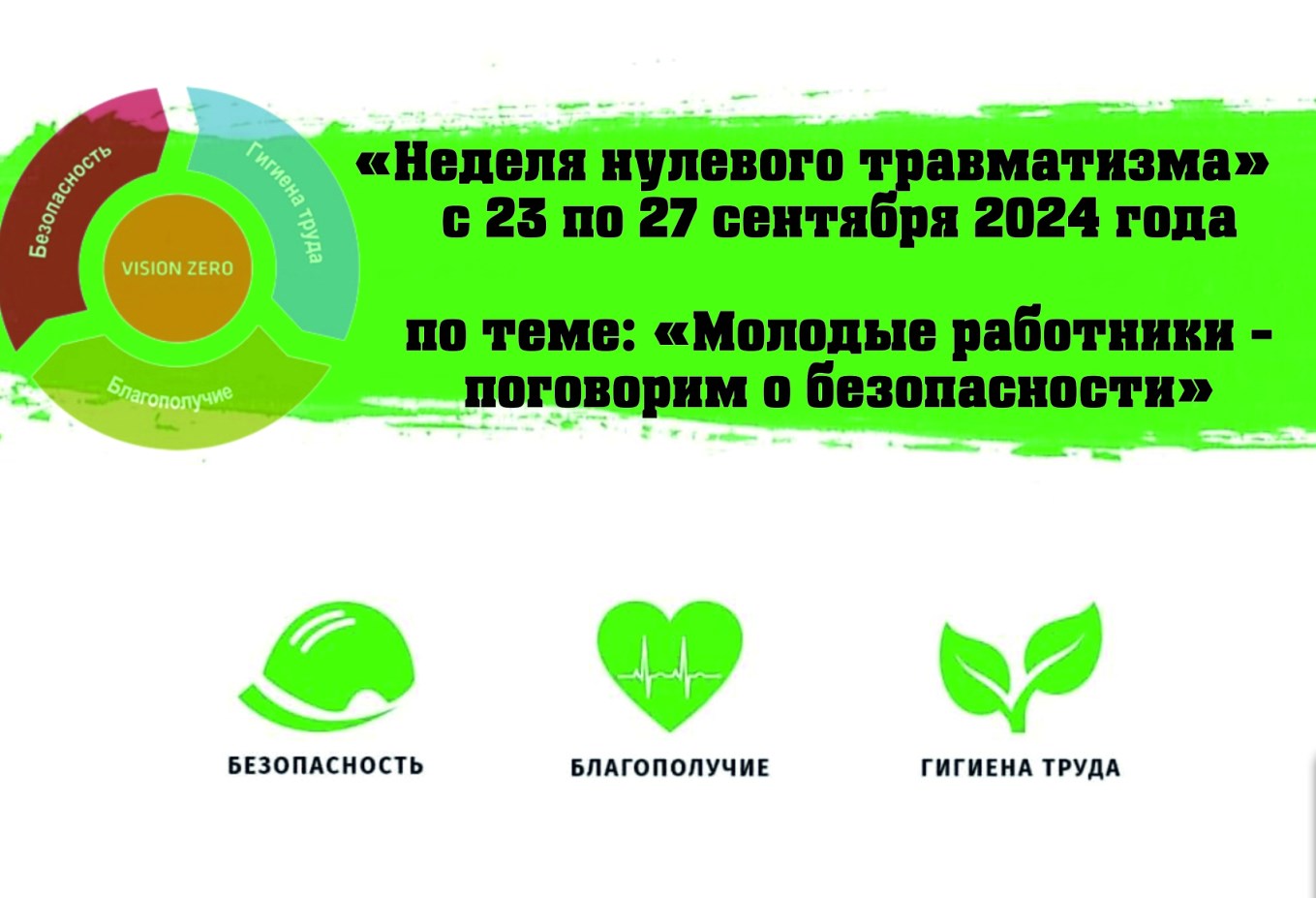 Безопасность
Гигиена труда
VISION ZERO
Благополучие

«Неделя нулевого травматизма» с 23 по 27 сентября 2024 года

по теме: «Молодые работники - поговорим о безопасности»

БЕЗОПАСНОСТЬ

БЛАГОПОЛУЧИЕ

ГИГИЕНА ТРУДА